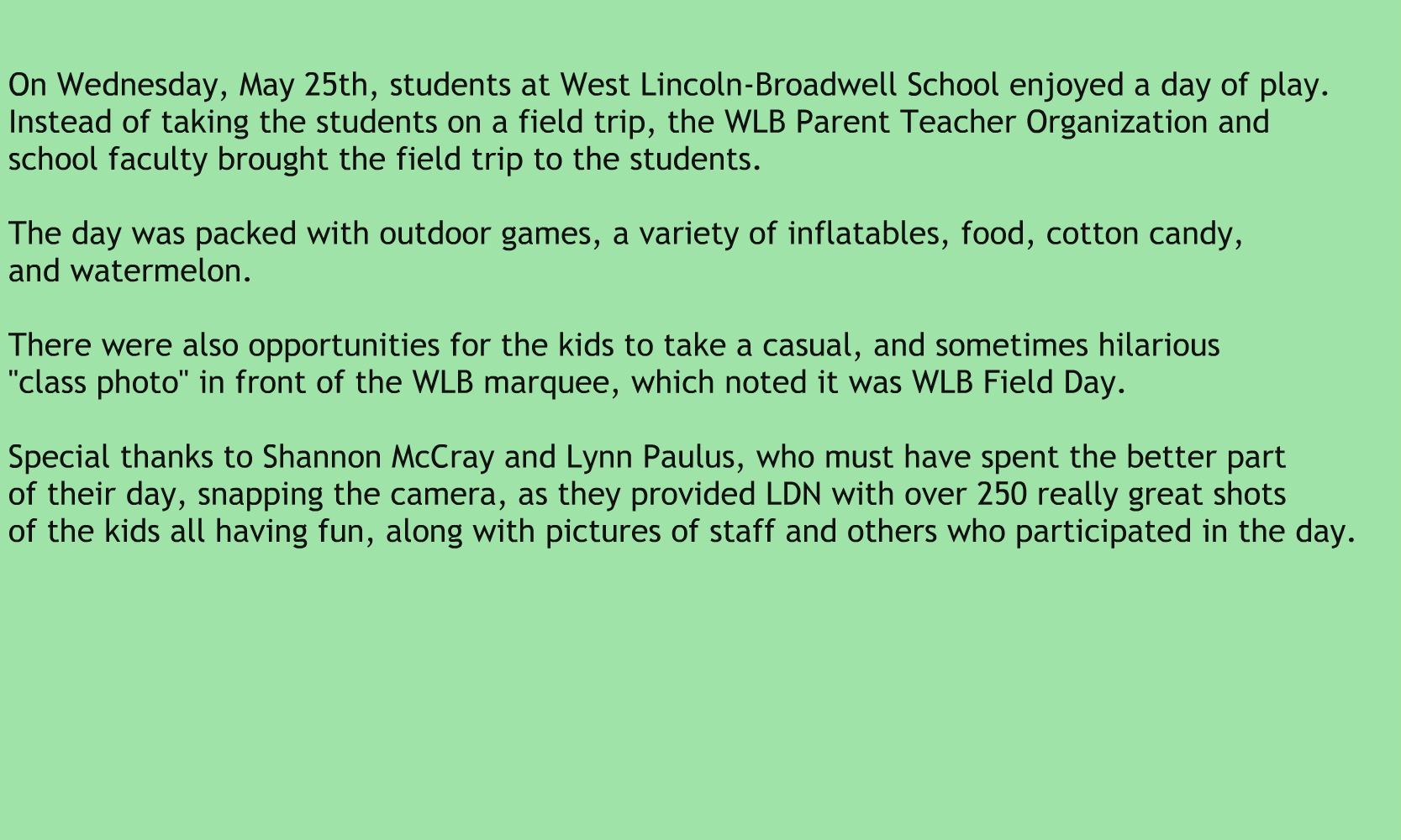 On Wednesday, May 25th, students at West Lincoln-Broadwell School enjoyed a day of play. Instead of taking the students on a field trip, the WLB Parent Teacher Organization and school faculty brought the field trip to the students.

The day was packed with outdoor games, a variety of inflatables, food, cotton candy, and watermelon.

There were also opportunities for the kids to take a casual, and sometimes hilarious "class photo" in front of the WLB marquee, which noted it was WLB Field Day.

Special thanks to Shannon McCray and Lynn Paulus, who must have spent the better part of their day, snapping the camera, as they provided LDN with over 250 really great shots of the kids all having fun, along with pictures of staff and others who participated in the day.